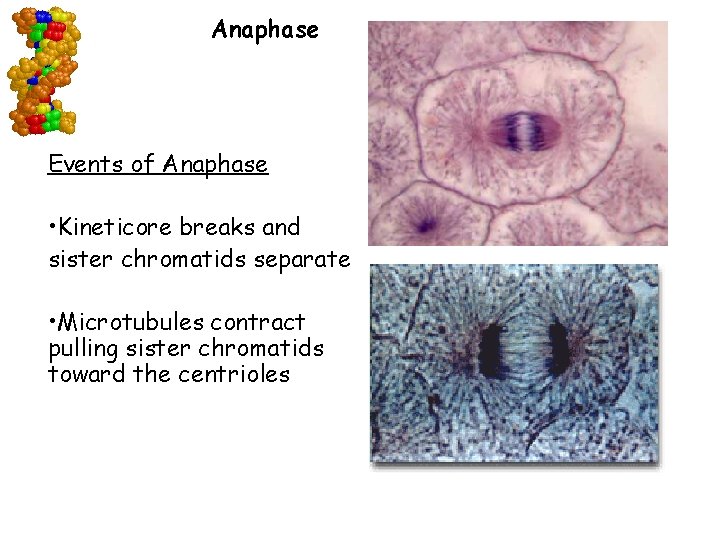 Anaphase

Events of Anaphase

•Kineticore breaks and sister chromatids separate

•Microtubules contract pulling sister chromatids toward the centrioles